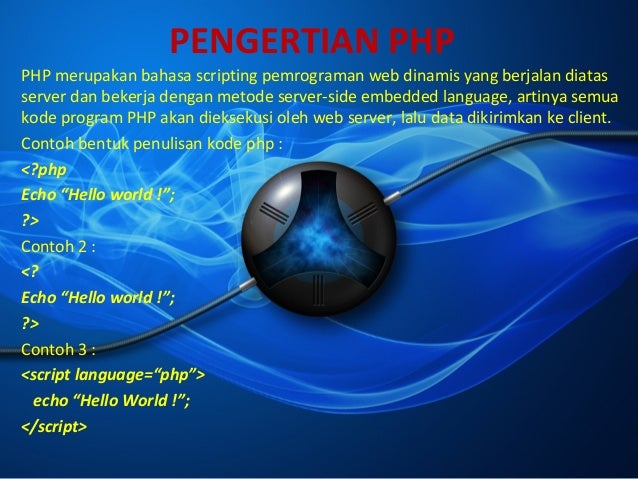 PENGERTIAN PHP

PHP merupakan bahasa scripting pemrograman web dinamis yang berjalan diatas server dan bekerja dengan metode server-side embedded language, artinya semua kode program PHP akan dieksekusi oleh web server, lalu data dikirimkan ke client.

Contoh bentuk penulisan kode php :

<?php

Echo “Hello world !”;

?>

Contoh 2 :

<?

Echo “Hello world !”;

?>

Contoh 3 :

<script language=“php”>

echo “Hello World !”;

</script>